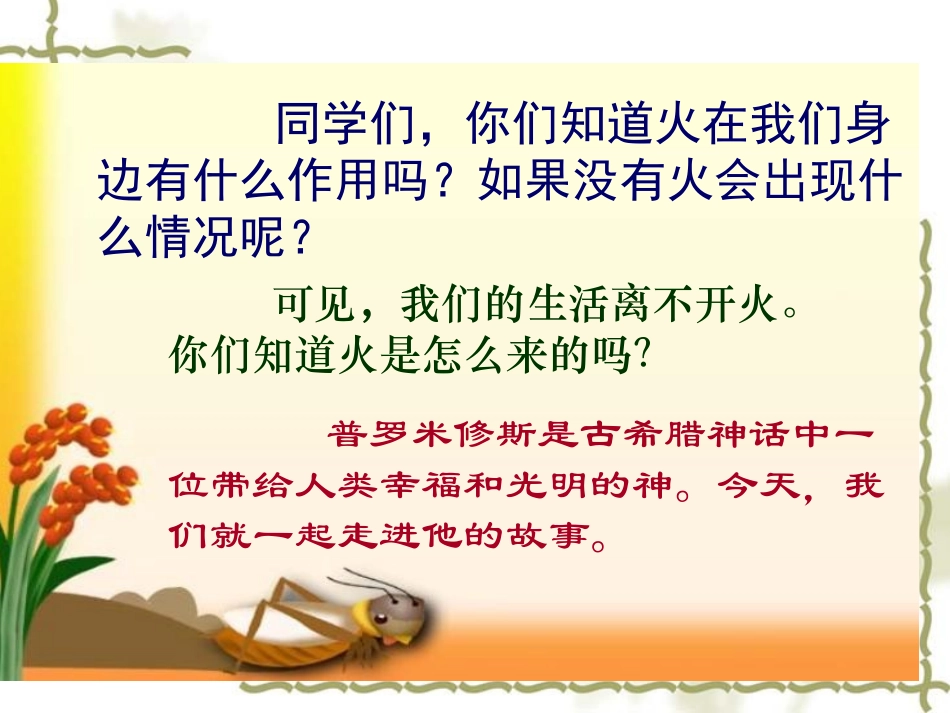 同学们，你们知道火在我们身边有什么作用吗？如果没有火会出现什么情况呢？

可见，我们的生活离不开火。你们知道火是怎么来的吗?

普罗米修斯是古希腊神话中一位带给人类幸福和光明的神。今天，我们就一起走进他的故事。